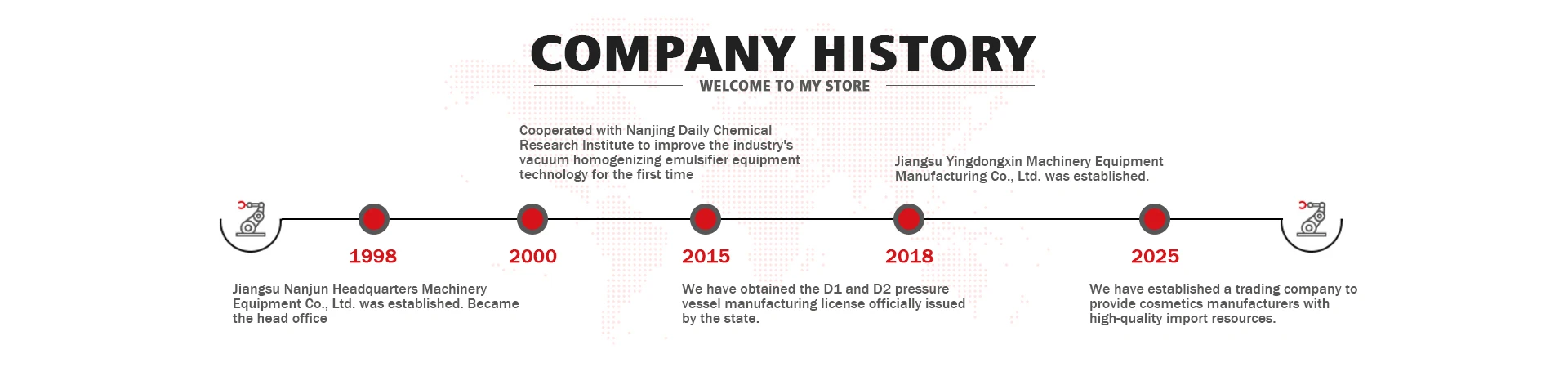 COMPANY HISTORY

WELCOME TO MY STORE

Cooperated with Nanjing Daily Chemical Research Institute to improve the industry's vacuum homogenizing emulsifier equipment technology for the first time

Jiangsu Yingdongxin Machinery Equipment Manufacturing Co., Ltd. was established.

1998

2000

2015

2018

2025

Jiangsu Nanjun Headquarters Machinery Equipment Co., Ltd. was established. Became the head office

We have obtained the D1 and D2 pressure vessel manufacturing license officially issued by the state.

We have established a trading company to provide cosmetics manufacturers with high-quality import resources.